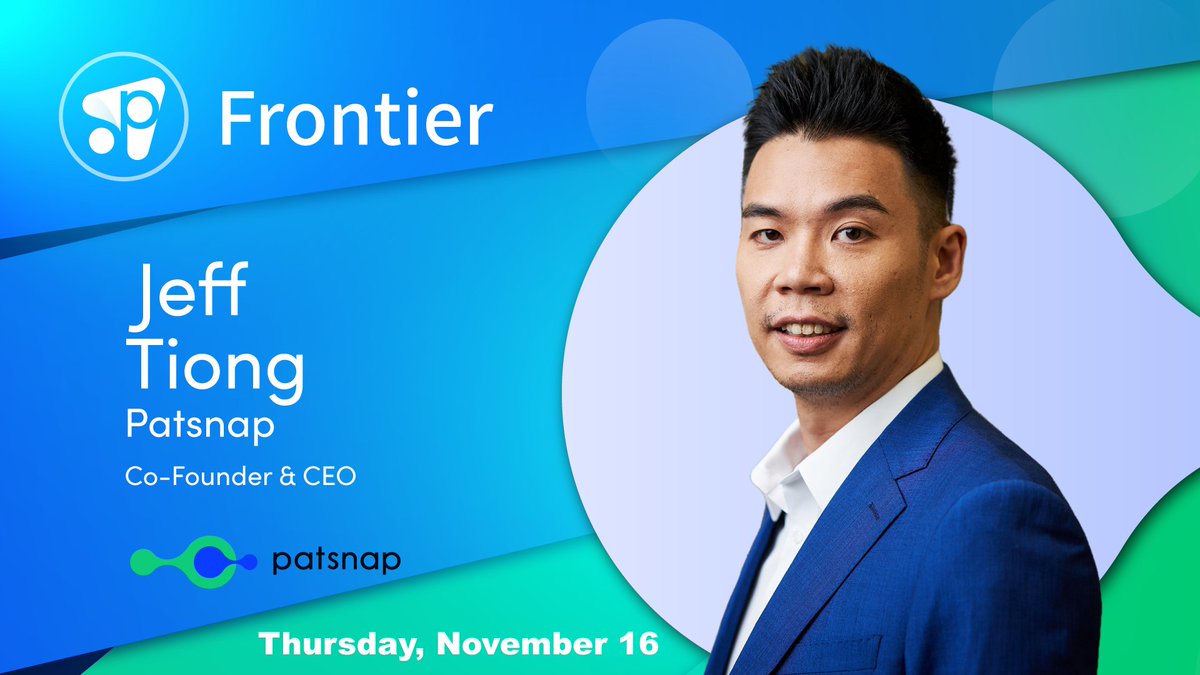 Frontier

Jeff
Tiong
Patsnap

Co-Founder & CEO

patsnap

Thursday, November 16